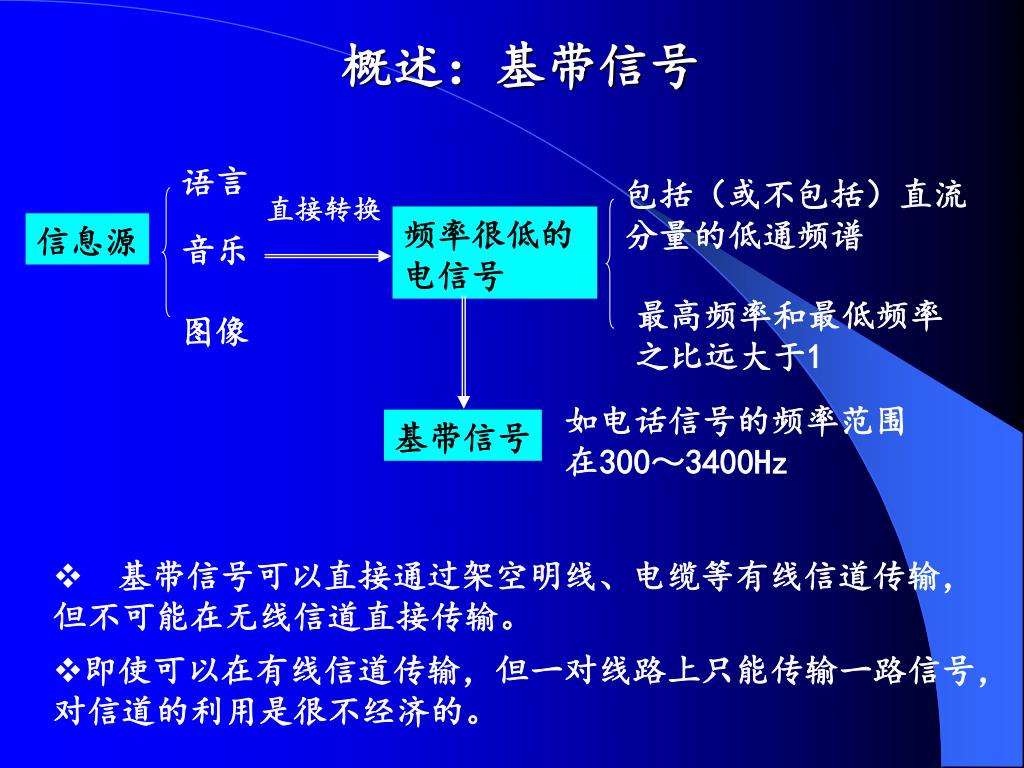 概述：基带信号

信息源

语言

音乐

图像

直接转换

频率很低的电信号

包括（或不包括）直流分量的低通频谱

最高频率和最低频率之比远大于1

基带信号

如电话信号的频率范围在300～3400Hz

❖ 基带信号可以直接通过架空明线、电缆等有线信道传输，但不可能在无线信道直接传输。

❖即使可以在有线信道传输，但一对线路上只能传输一路信号，对信道的利用是很不经济的。